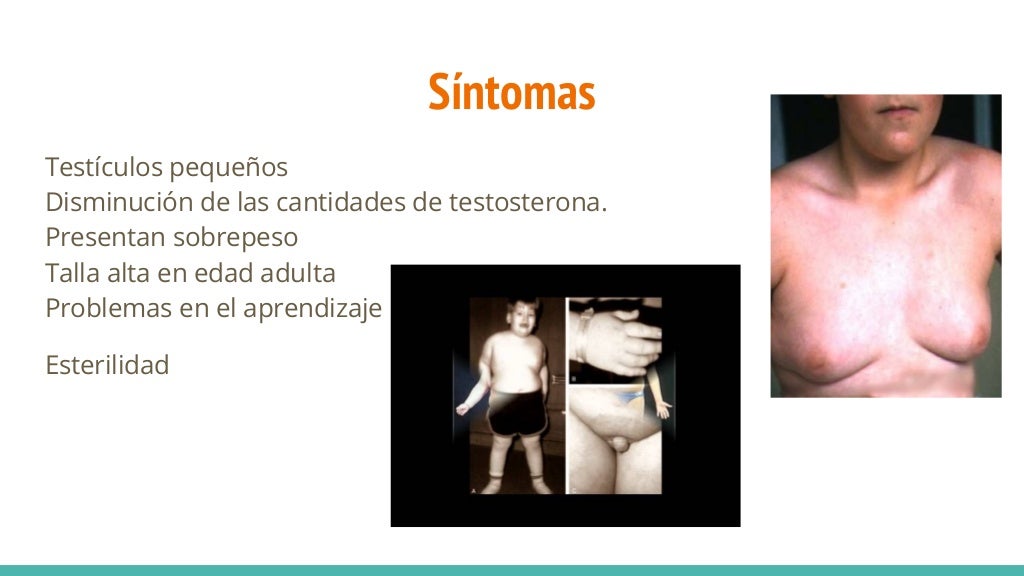 Síntomas

Testículos pequeños
Disminución de las cantidades de testosterona.
Presentan sobrepeso
Talla alta en edad adulta
Problemas en el aprendizaje

Esterilidad